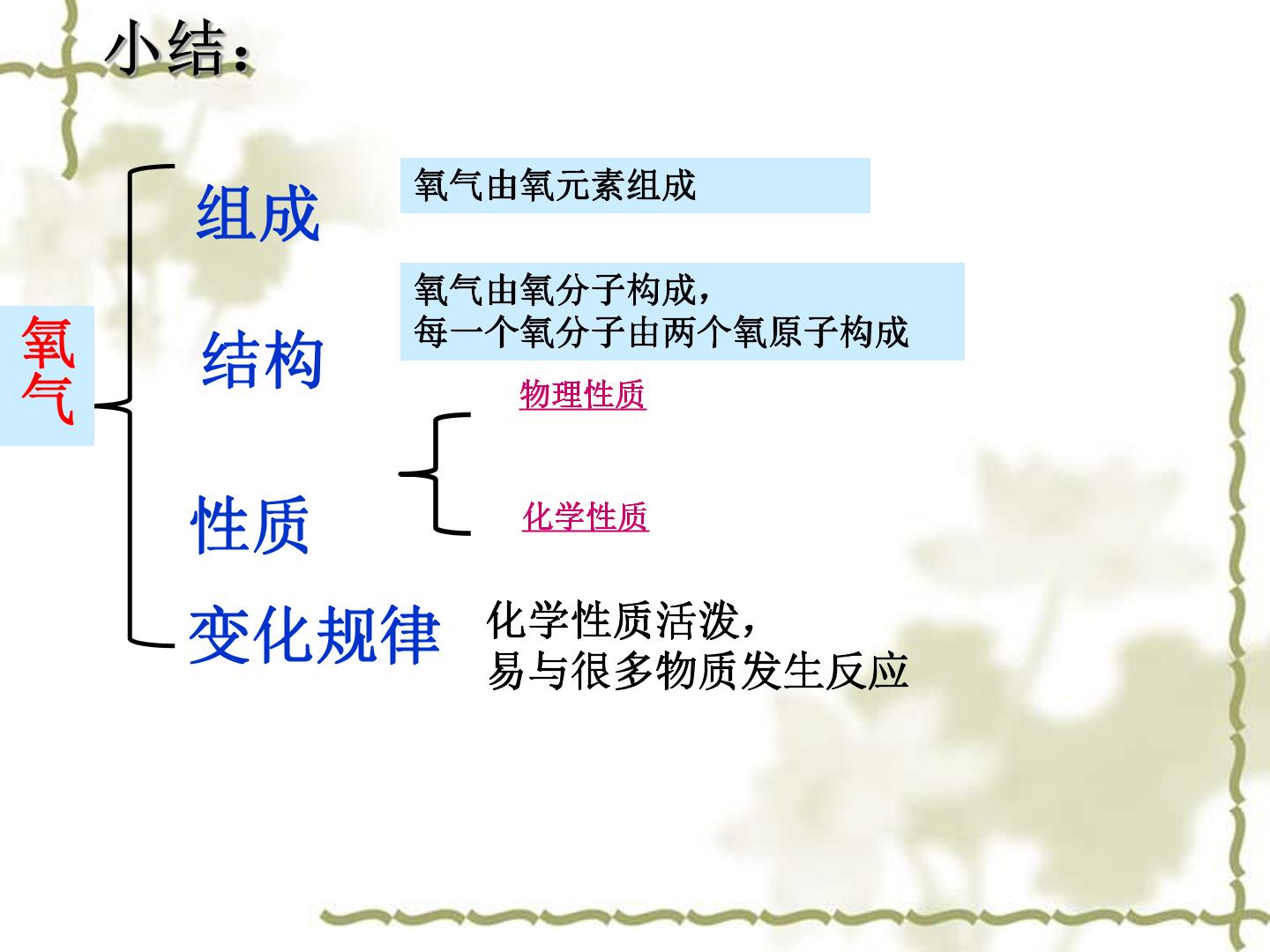 小结：

氧气

组成

氧气由氧元素组成

结构

氧气由氧分子构成，
每一个氧分子由两个氧原子构成

性质

物理性质

化学性质

变化规律

化学性质活泼，
易与很多物质发生反应